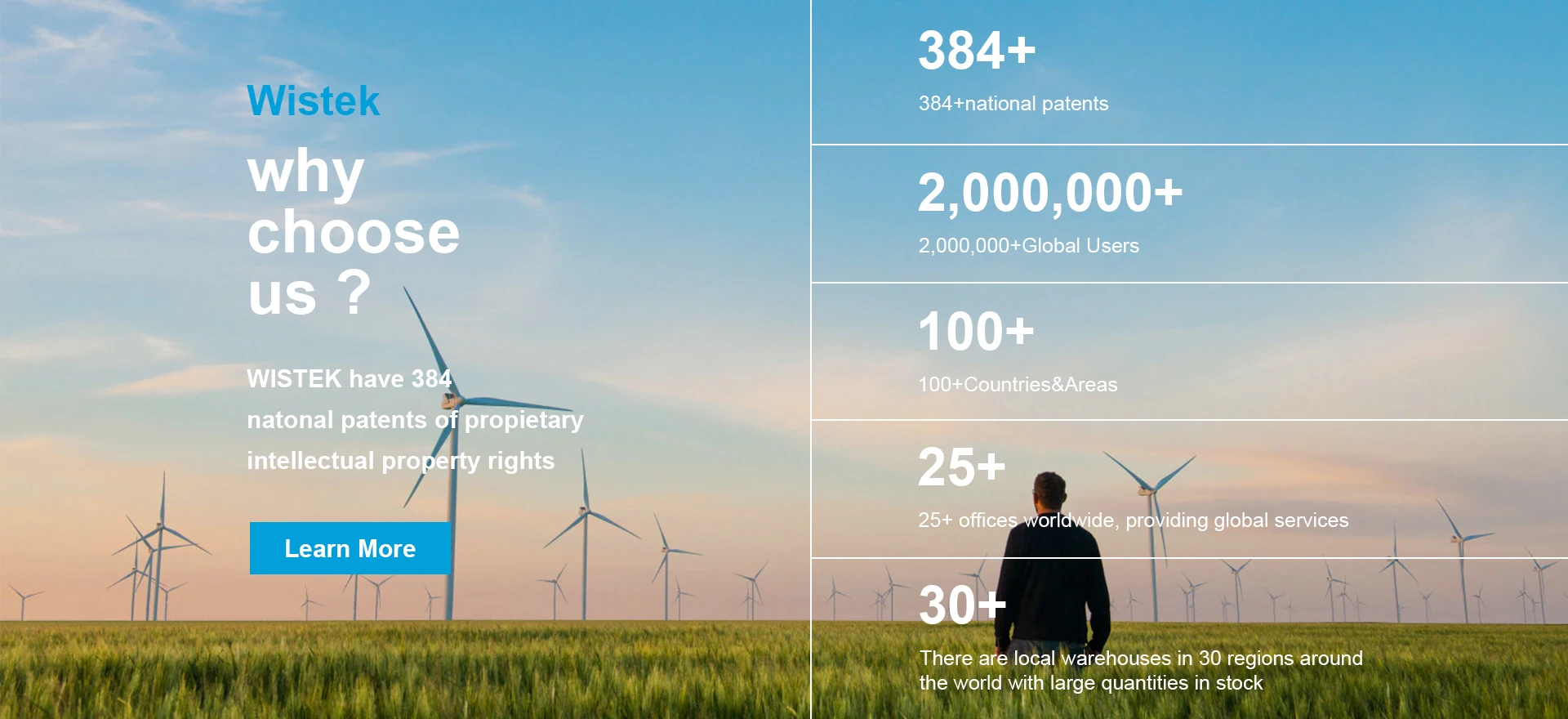 Wistek

why choose us ?

WISTEK have 384 natonal patents of propietary intellectual property rights

Learn More

384+

384+national patents

2,000,000+

2,000,000+Global Users

100+

100+Countries&Areas

25+

25+ offices worldwide, providing global services

30+

There are local warehouses in 30 regions around the world with large quantities in stock